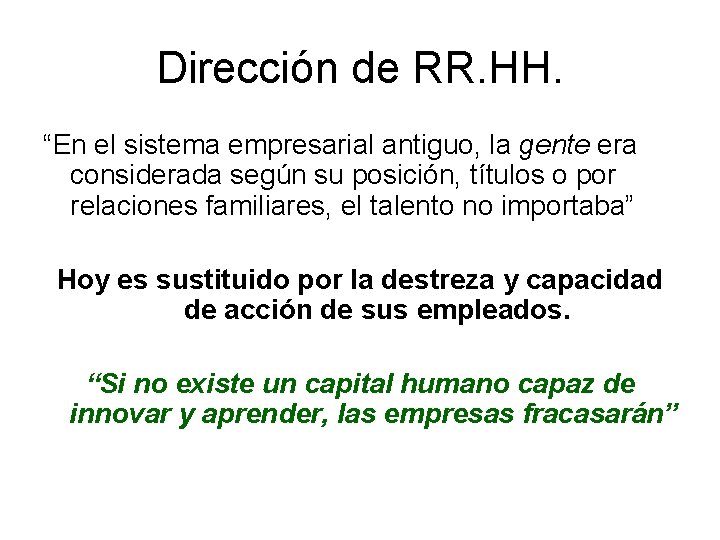 Dirección de RR.HH.

"En el sistema empresarial antiguo, la gente era considerada según su posición, títulos o por relaciones familiares, el talento no importaba"

Hoy es sustituido por la destreza y capacidad de acción de sus empleados.

"Si no existe un capital humano capaz de innovar y aprender, las empresas fracasarán"